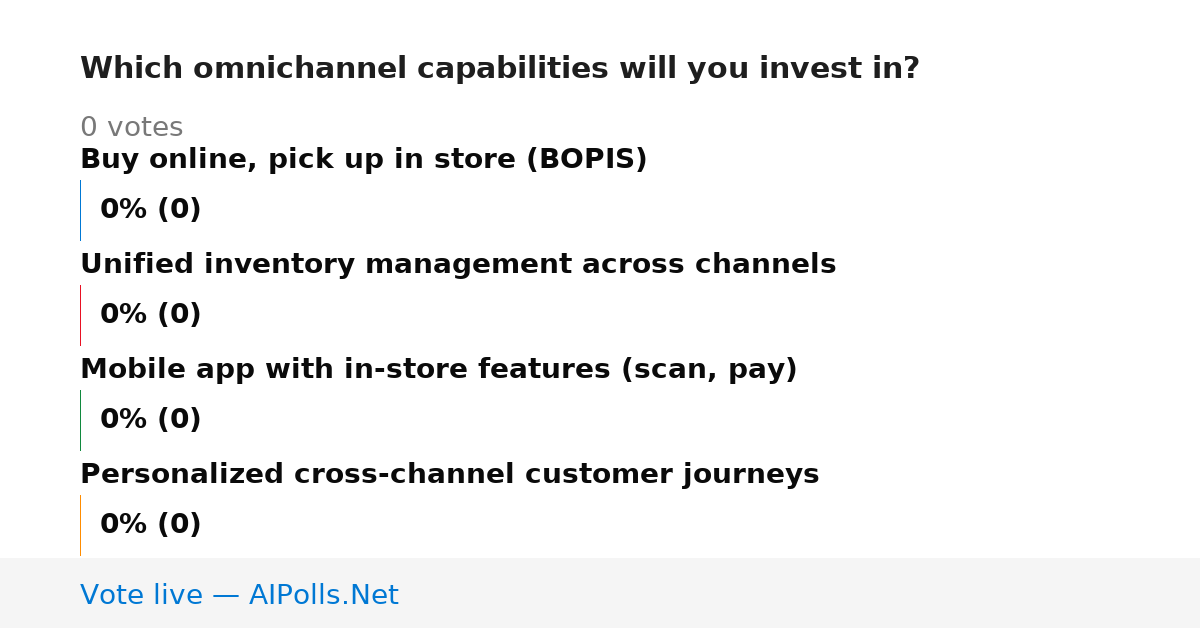 Which omnichannel capabilities will you invest in?

0 votes

Buy online, pick up in store (BOPIS)

0% (0)

Unified inventory management across channels

0% (0)

Mobile app with in-store features (scan, pay)

0% (0)

Personalized cross-channel customer journeys

0% (0)

Vote live — AIPolls.Net